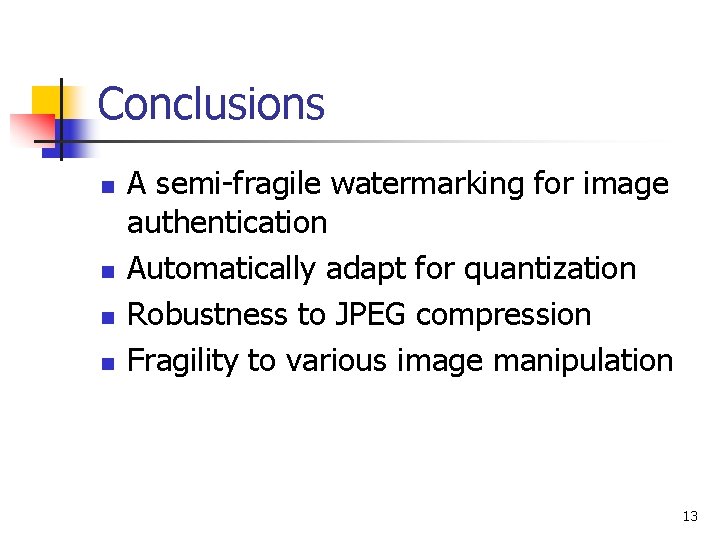 Conclusions

- A semi-fragile watermarking for image authentication
- Automatically adapt for quantization
- Robustness to JPEG compression
- Fragility to various image manipulation

13